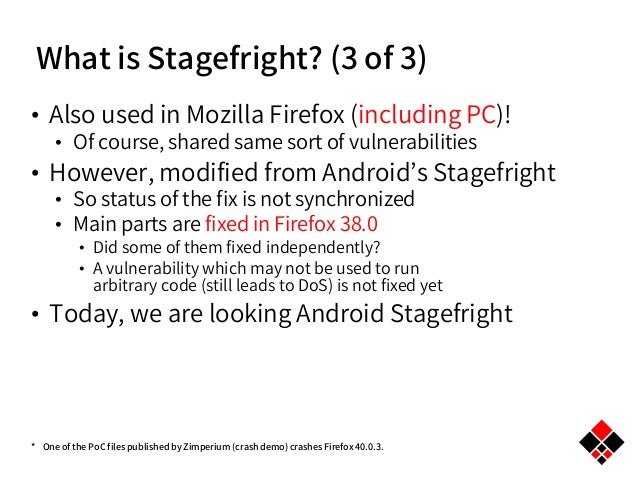 What is Stagefright? (3 of 3)

• Also used in Mozilla Firefox (including PC)!
  • Of course, shared same sort of vulnerabilities
• However, modified from Android's Stagefright
  • So status of the fix is not synchronized
  • Main parts are fixed in Firefox 38.0
    • Did some of them fixed independently?
    • A vulnerability which may not be used to run arbitrary code (still leads to DoS) is not fixed yet
• Today, we are looking Android Stagefright

* One of the PoC files published by Zimperium (crash demo) crashes Firefox 40.0.3.